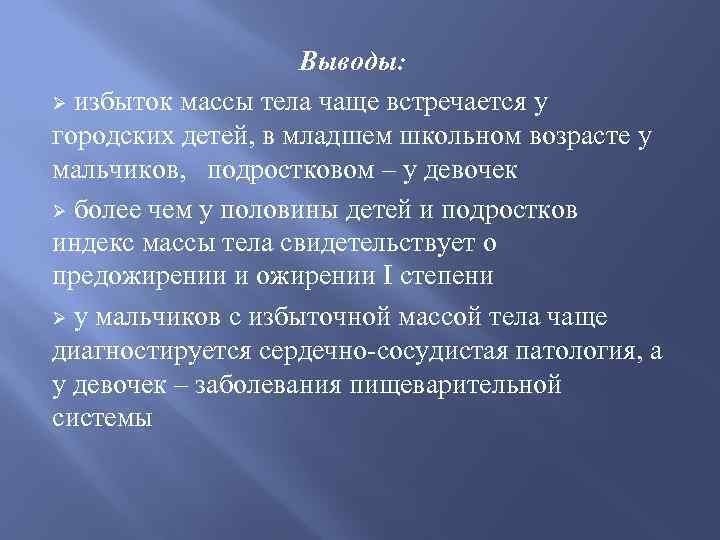 Выводы:

➢ избыток массы тела чаще встречается у городских детей, в младшем школьном возрасте у мальчиков, подростковом – у девочек

➢ более чем у половины детей и подростков индекс массы тела свидетельствует о предожирении и ожирении I степени

➢ у мальчиков с избыточной массой тела чаще диагностируется сердечно-сосудистая патология, а у девочек – заболевания пищеварительной системы